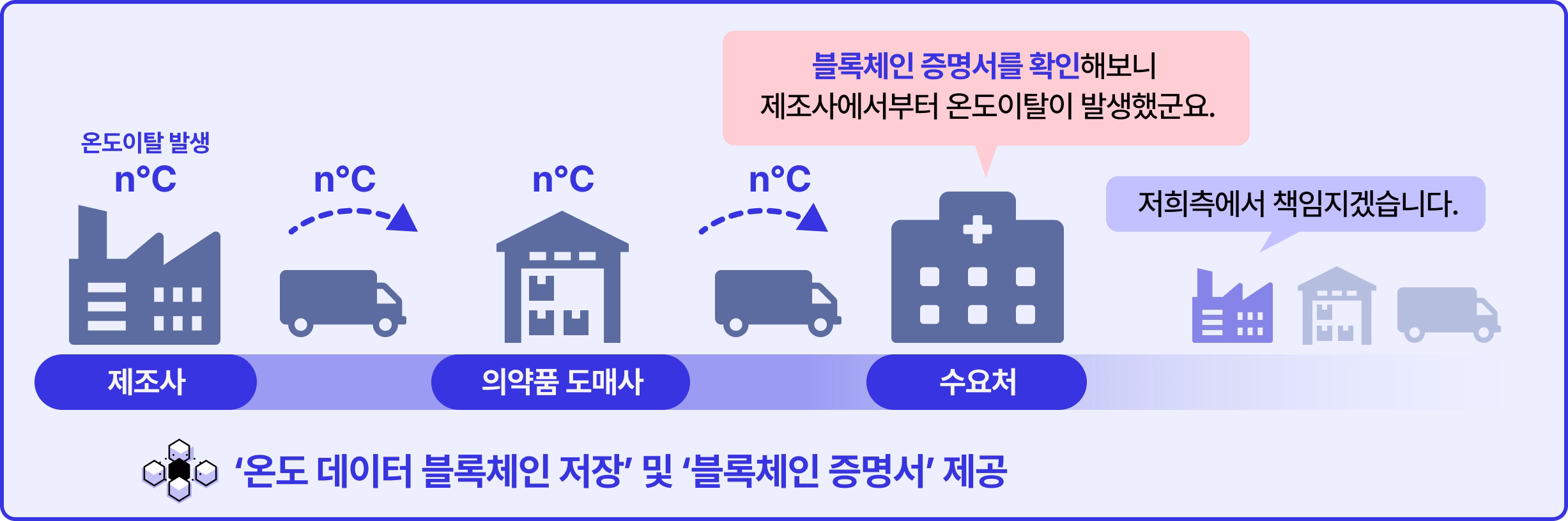 블록체인 증명서를 확인해보니
제조사에서부터 온도이탈이 발생했군요.

온도이탈 발생
n°C

n°C

n°C

n°C

저희측에서 책임지겠습니다.

제조사

의약품 도매사

수요처

‘온도 데이터 블록체인 저장’ 및 ‘블록체인 증명서’ 제공